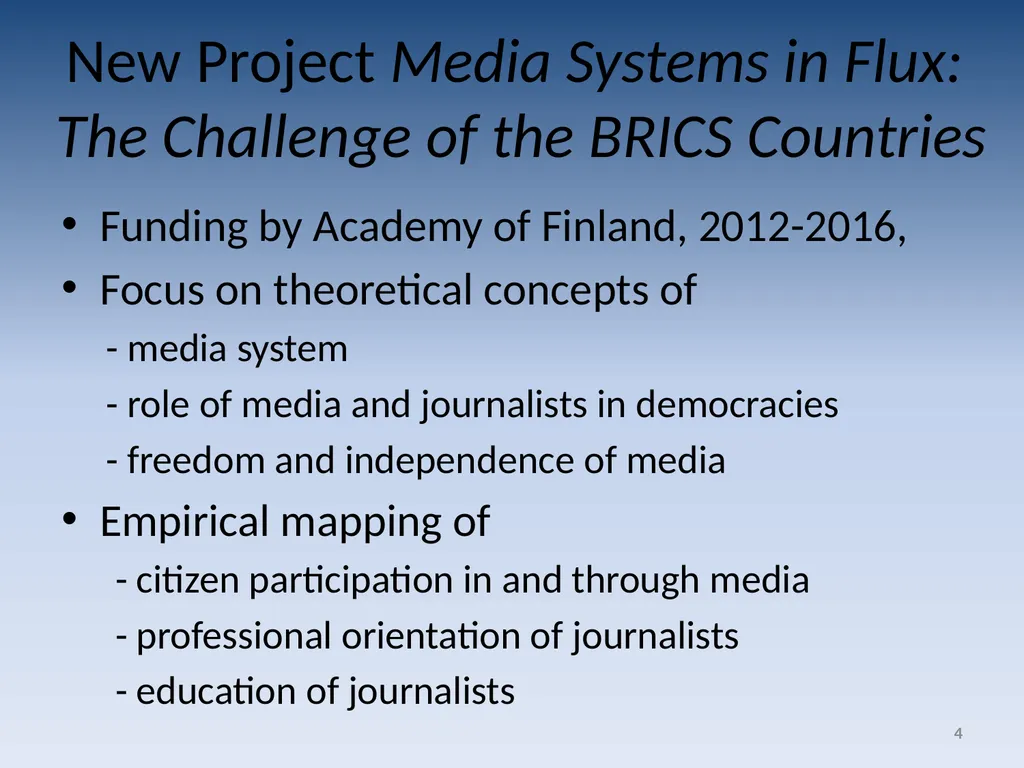 New Project Media Systems in Flux: The Challenge of the BRICS Countries

• Funding by Academy of Finland, 2012-2016,
• Focus on theoretical concepts of
- media system
- role of media and journalists in democracies
- freedom and independence of media
• Empirical mapping of
- citizen participation in and through media
- professional orientation of journalists
- education of journalists

4